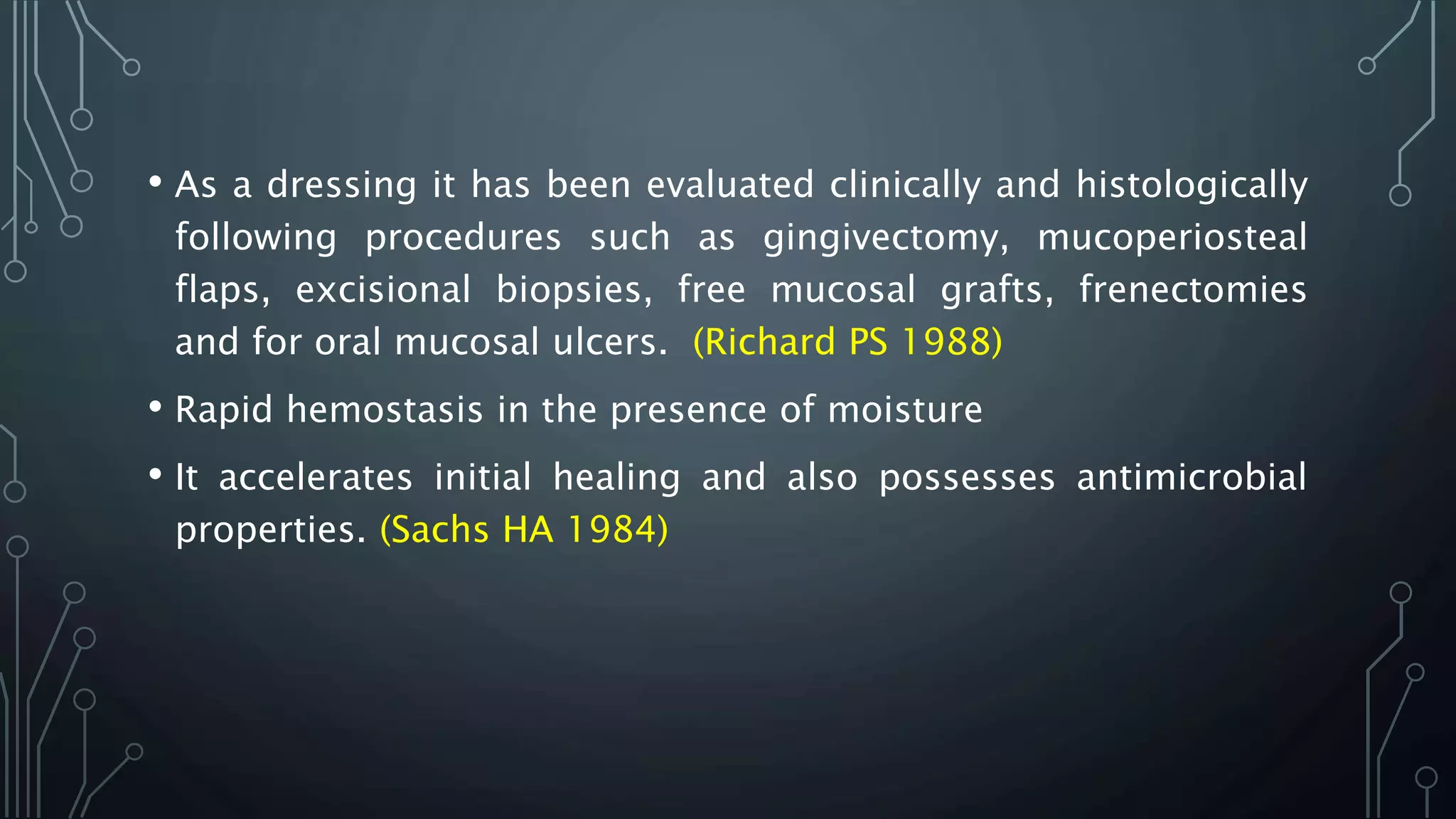 • As a dressing it has been evaluated clinically and histologically following procedures such as gingivectomy, mucoperiosteal flaps, excisional biopsies, free mucosal grafts, frenectomies and for oral mucosal ulcers. (Richard PS 1988)

• Rapid hemostasis in the presence of moisture

• It accelerates initial healing and also possesses antimicrobial properties. (Sachs HA 1984)